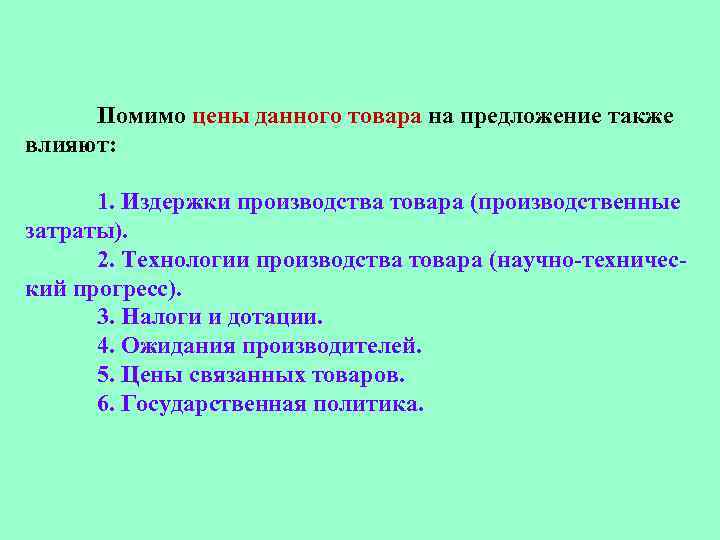 Помимо цены данного товара на предложение также влияют:

1. Издержки производства товара (производственные затраты).
2. Технологии производства товара (научно-технический прогресс).
3. Налоги и дотации.
4. Ожидания производителей.
5. Цены связанных товаров.
6. Государственная политика.